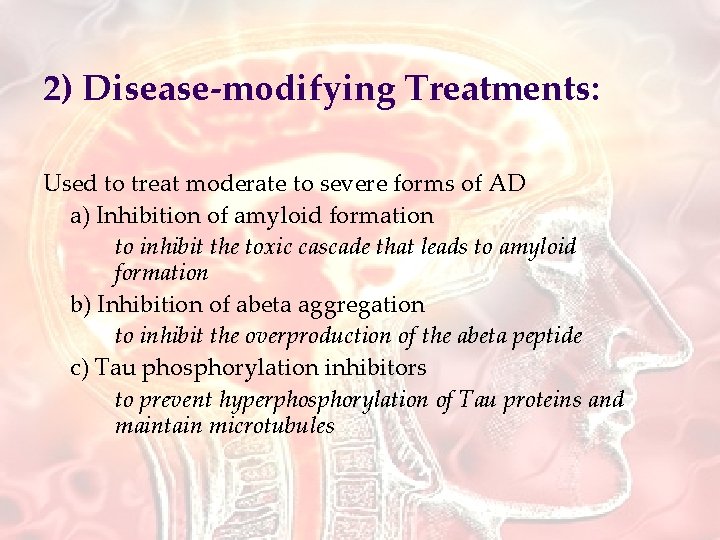 2) Disease-modifying Treatments:

Used to treat moderate to severe forms of AD

a) Inhibition of amyloid formation

to inhibit the toxic cascade that leads to amyloid formation

b) Inhibition of abeta aggregation

to inhibit the overproduction of the abeta peptide

c) Tau phosphorylation inhibitors

to prevent hyperphosphorylation of Tau proteins and maintain microtubules